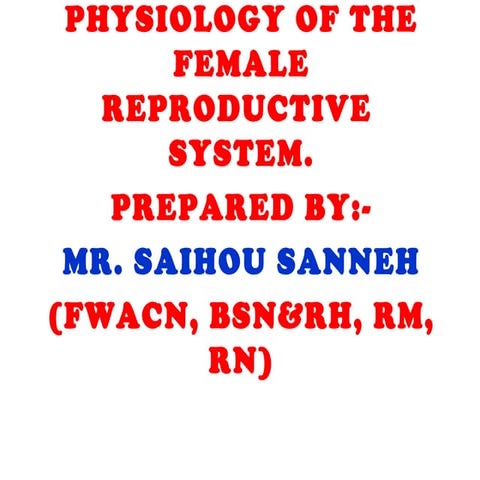 PHYSIOLOGY OF THE FEMALE REPRODUCTIVE SYSTEM.

PREPARED BY:-

MR. SAIHOU SANNEH

(FWACN, BSN&RH, RM, RN)